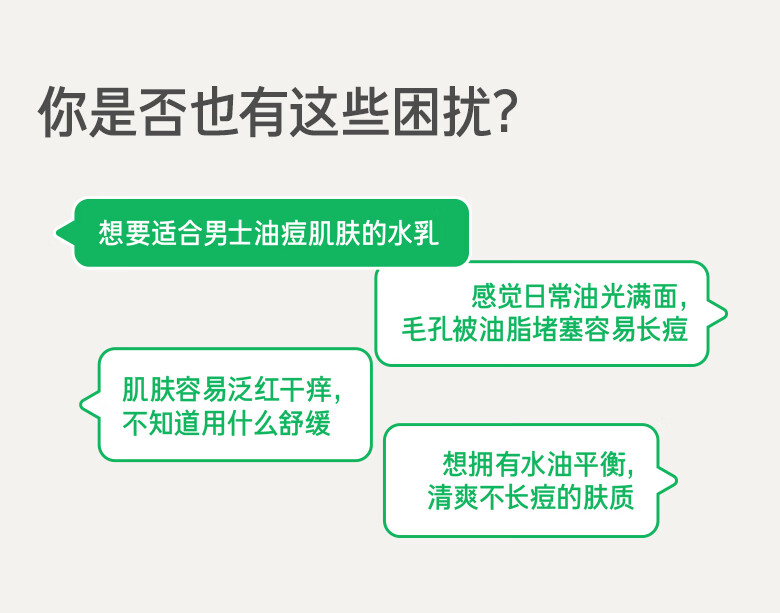 你是否也有这些困扰?

想要适合男士油痘肌肤的水乳

感觉日常油光满面,
毛孔被油脂堵塞容易长痘

肌肤容易泛红干痒,
不知道用什么舒缓

想拥有水油平衡,
清爽不长痘的肤质